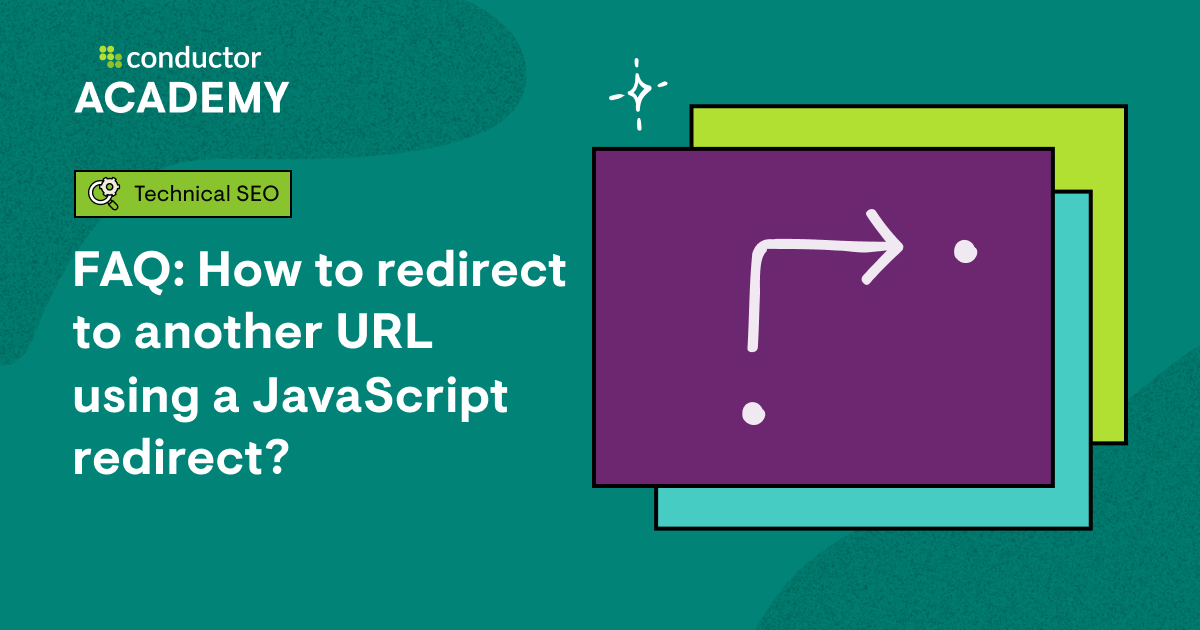 conductor
ACADEMY

Technical SEO

FAQ: How to redirect to another URL using a JavaScript redirect?